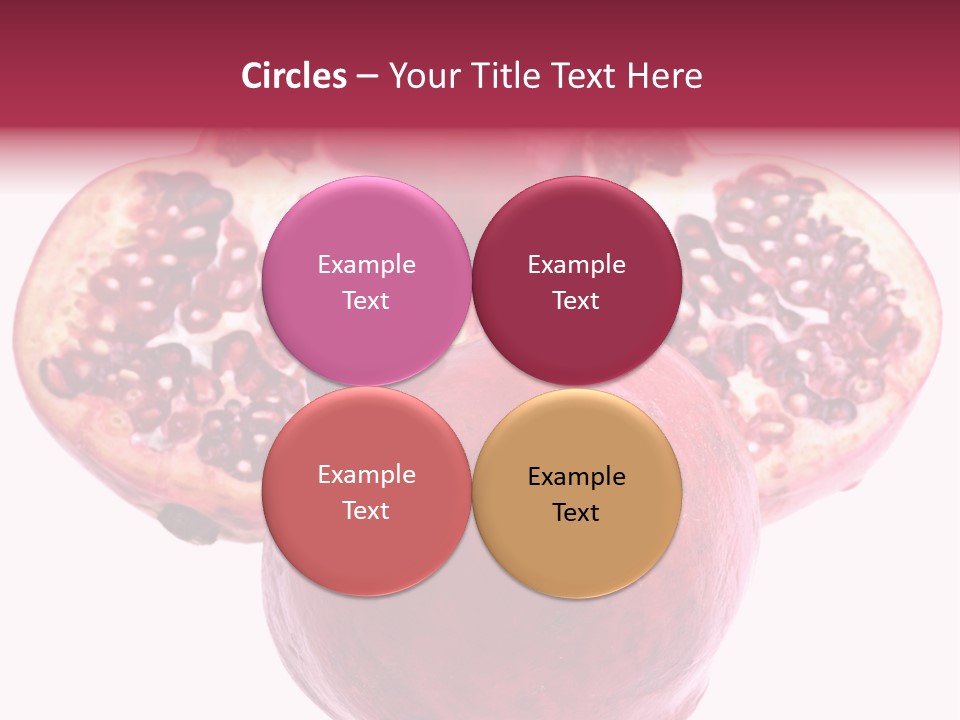 Circles – Your Title Text Here

Example Text

Example Text

Example Text

Example Text